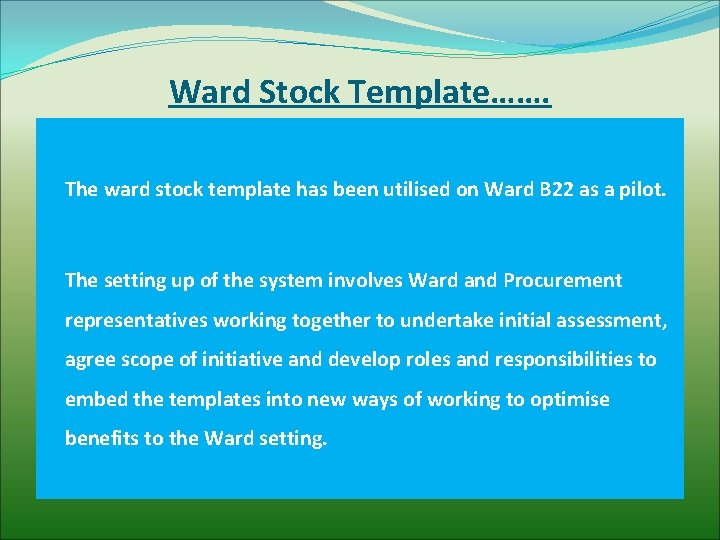 Ward Stock Template…….

The ward stock template has been utilised on Ward B22 as a pilot.

The setting up of the system involves Ward and Procurement representatives working together to undertake initial assessment, agree scope of initiative and develop roles and responsibilities to embed the templates into new ways of working to optimise benefits to the Ward setting.